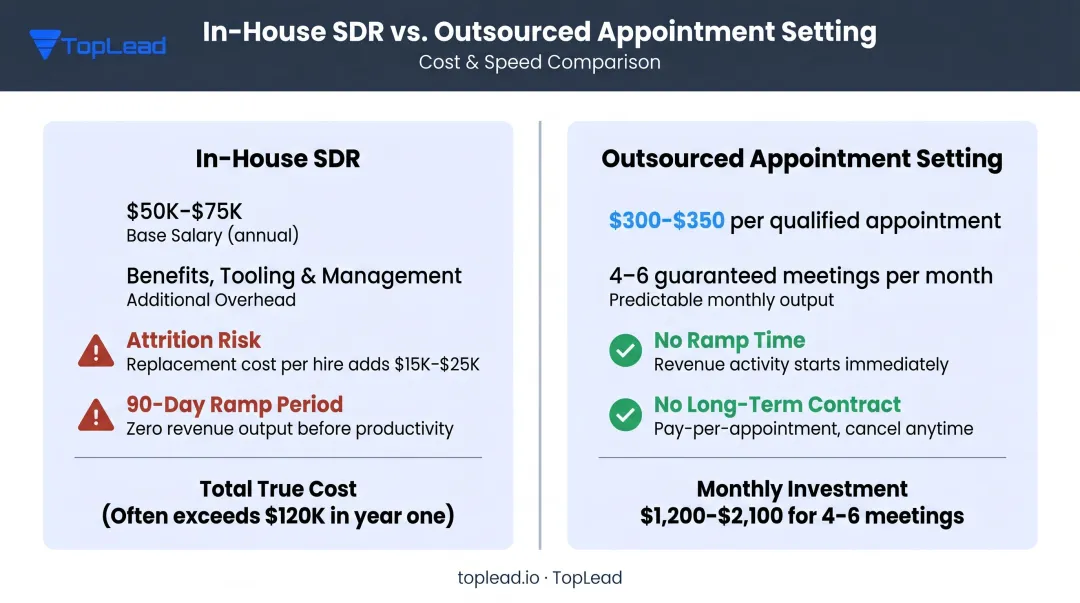 TopLead

In-House SDR vs. Outsourced Appointment Setting

Cost & Speed Comparison

In-House SDR

\$50K-\$75K
Base Salary (annual)

Benefits, Tooling & Management
Additional Overhead

Attrition Risk
Replacement cost per hire adds \$15K-\$25K

90-Day Ramp Period
Zero revenue output before productivity

Total True Cost
(Often exceeds \$120K in year one)

Outsourced Appointment Setting

\$300-\$350 per qualified appointment

4–6 guaranteed meetings per month
Predictable monthly output

No Ramp Time
Revenue activity starts immediately

No Long-Term Contract
Pay-per-appointment, cancel anytime

Monthly Investment
\$1,200-\$2,100 for 4-6 meetings

toplead.io · TopLead